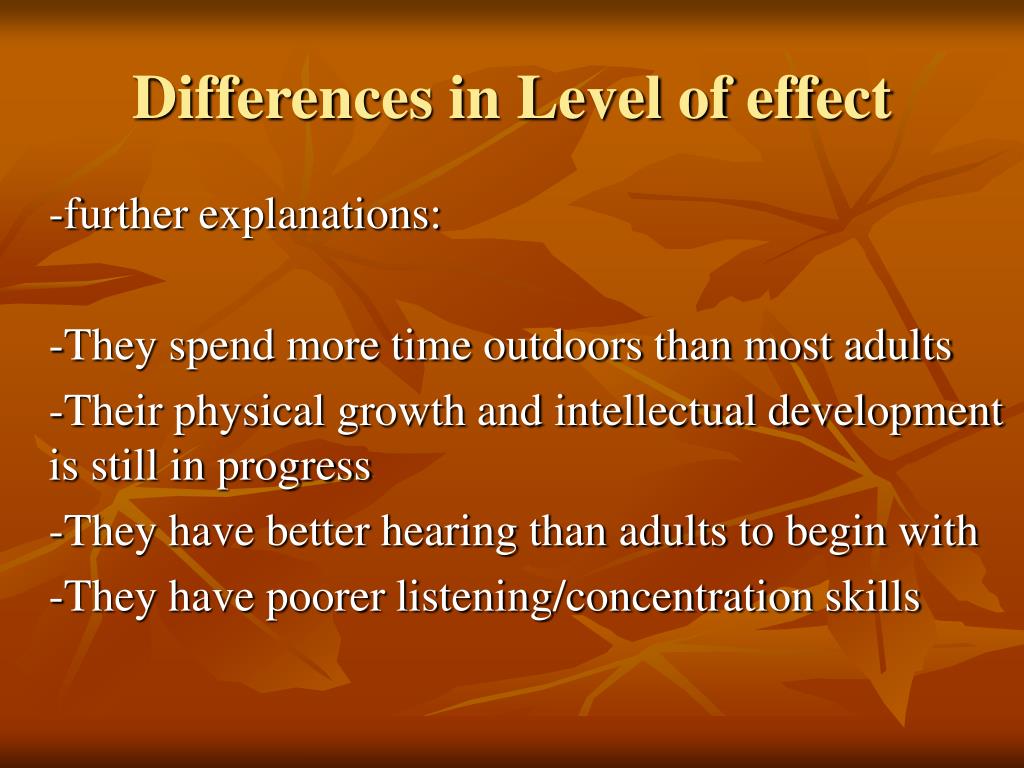 Differences in Level of effect

-further explanations:

-They spend more time outdoors than most adults

-Their physical growth and intellectual development is still in progress

-They have better hearing than adults to begin with

-They have poorer listening/concentration skills